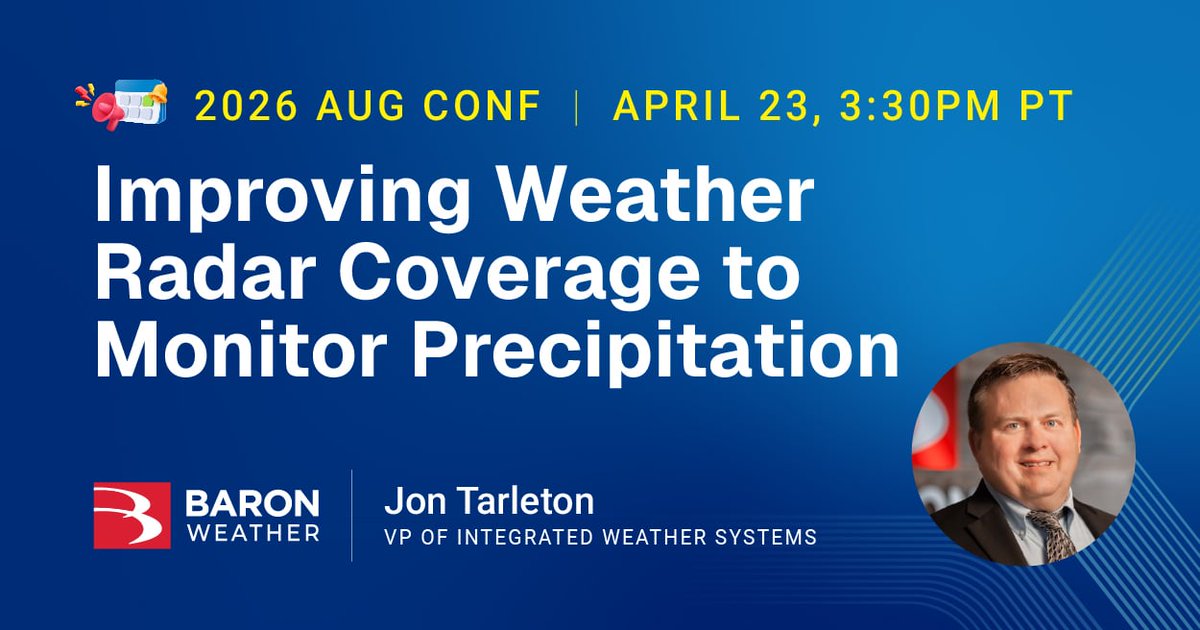 2026 AUG CONF | APRIL 23, 3:30PM PT

Improving Weather Radar Coverage to Monitor Precipitation

BARON WEATHER

Jon Tarleton
VP OF INTEGRATED WEATHER SYSTEMS